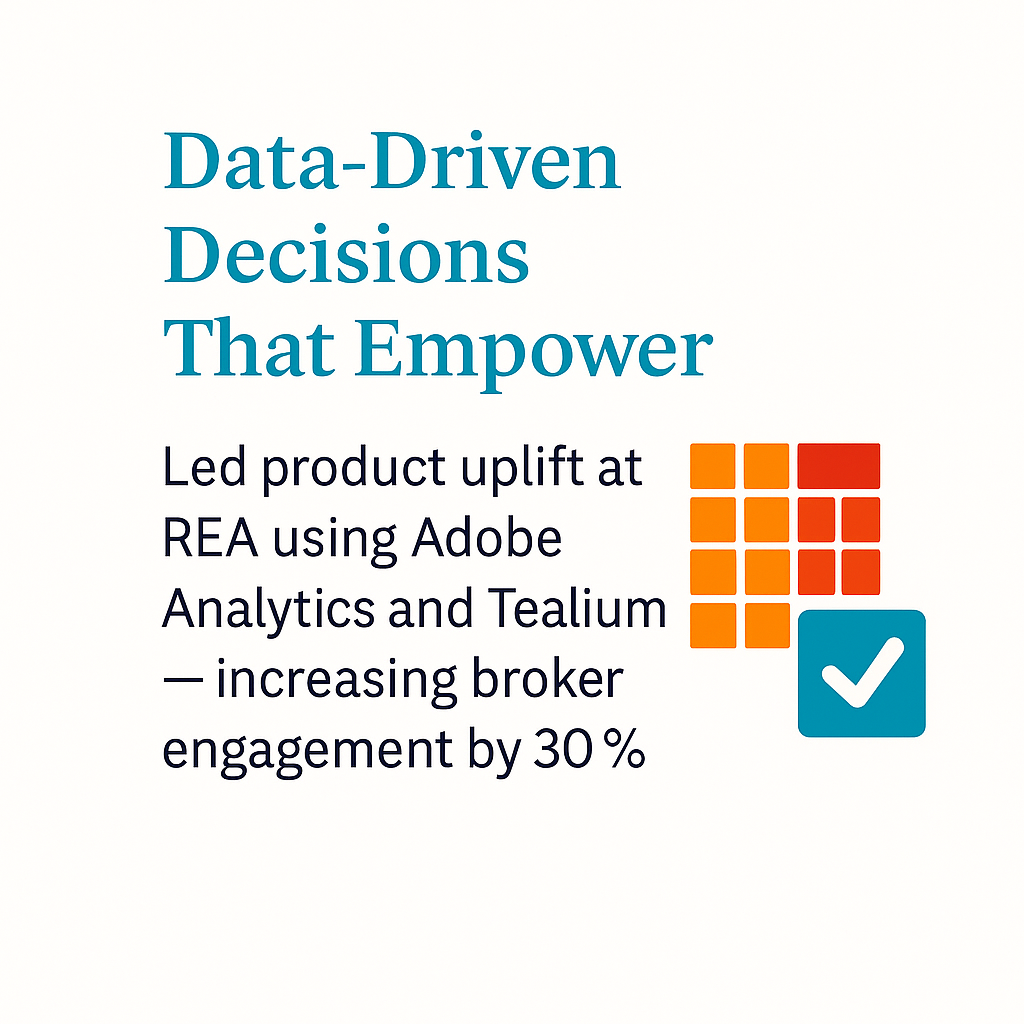 Data-Driven Decisions That Empower

Led product uplift at REA using Adobe Analytics and Tealium — increasing broker engagement by 30 %